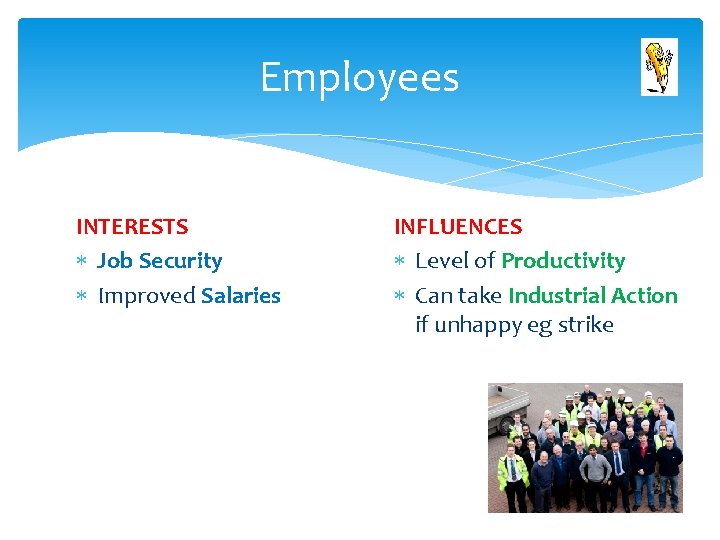 Employees

INTERESTS
* Job Security
* Improved Salaries

INFLUENCES
* Level of Productivity
* Can take Industrial Action if unhappy eg strike